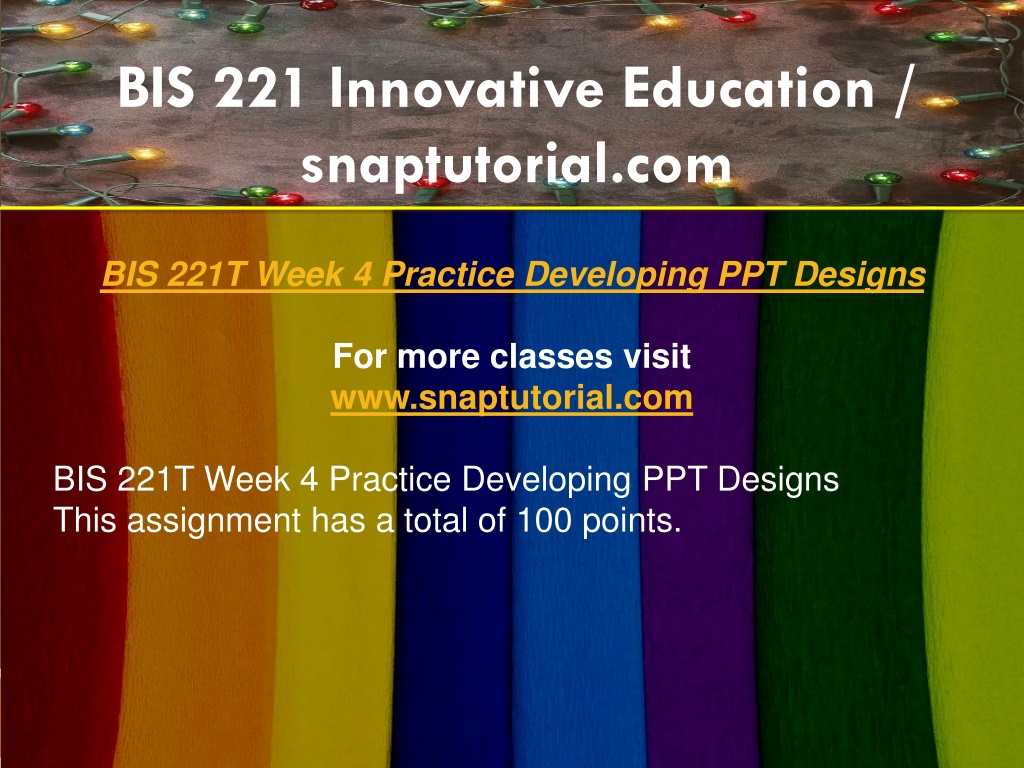 BIS 221 Innovative Education / snaptutorial.com

BIS 221T Week 4 Practice Developing PPT Designs

For more classes visit
www.snaptutorial.com

BIS 221T Week 4 Practice Developing PPT Designs
This assignment has a total of 100 points.